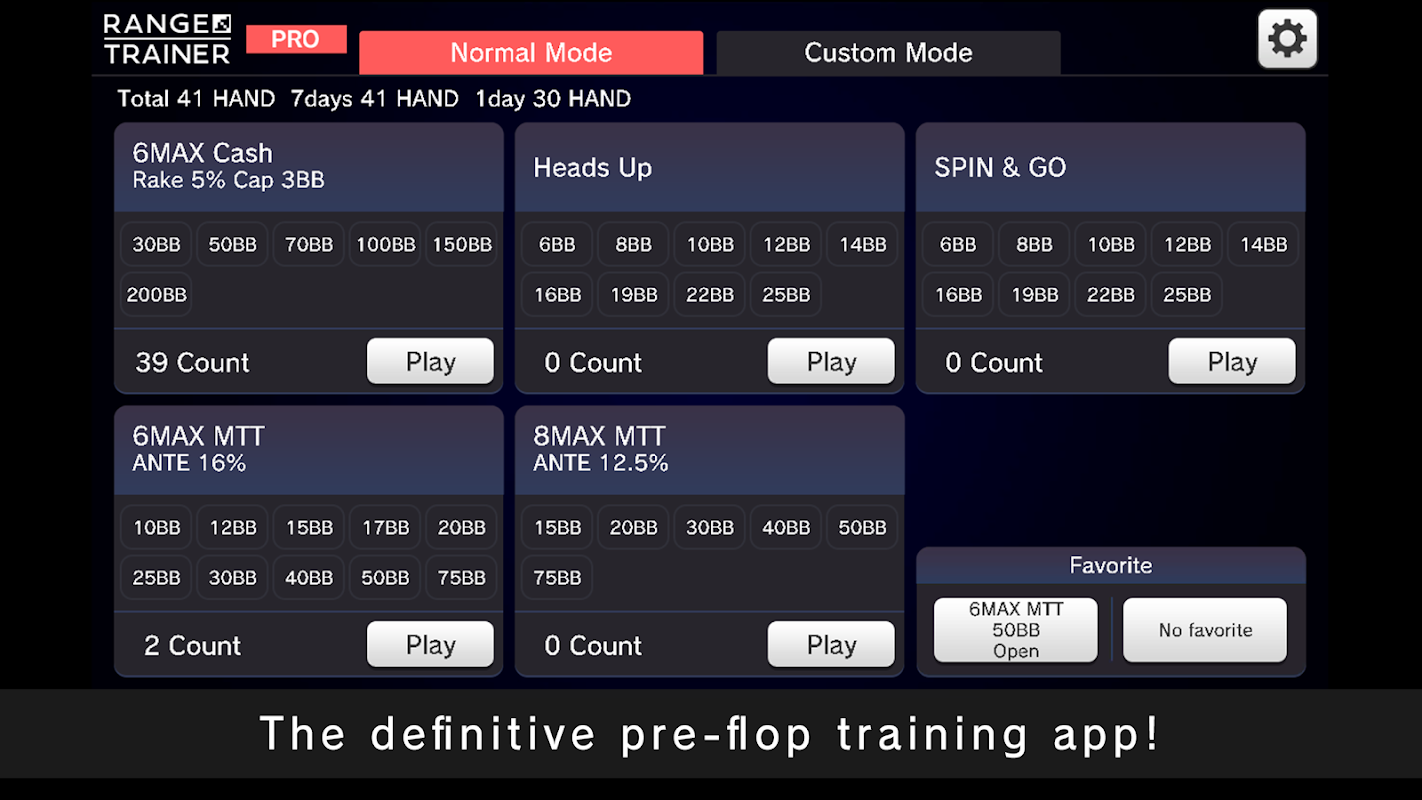 RANGE TRAINER PRO

Normal Mode

Custom Mode

Total 41 HAND 7days 41 HAND 1day 30 HAND

6MAX Cash
Rake 5% Cap 3BB

30BB 50BB 70BB 100BB 150BB 200BB

39 Count

Play

Heads Up

6BB 8BB 10BB 12BB 14BB 16BB 19BB 22BB 25BB

0 Count

Play

SPIN & GO

6BB 8BB 10BB 12BB 14BB 16BB 19BB 22BB 25BB

0 Count

Play

6MAX MTT
ANTE 16%

10BB 12BB 15BB 17BB 20BB 25BB 30BB 40BB 50BB 75BB

2 Count

Play

8MAX MTT
ANTE 12.5%

15BB 20BB 30BB 40BB 50BB 75BB

0 Count

Play

Favorite

6MAX MTT
50BB
Open

No favorite

The definitive pre-flop training app!